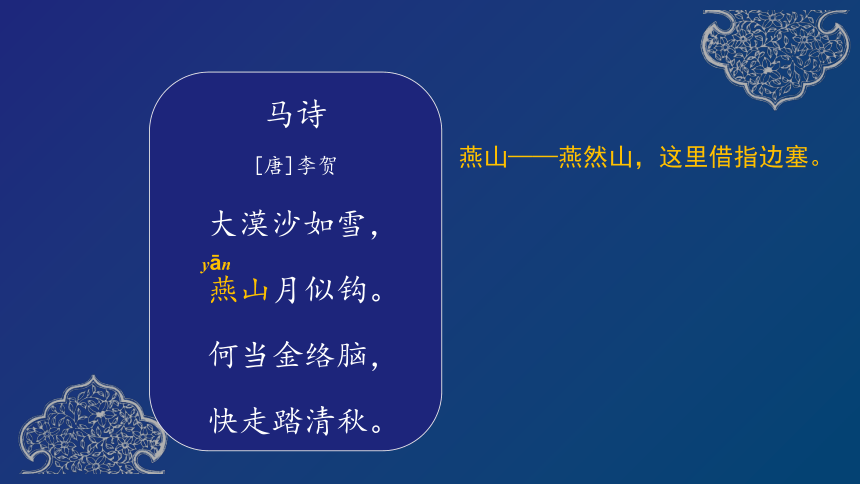 马诗

[唐]李贺

大漠沙如雪，

yān
燕山月似钩。

何当金络脑，

快走踏清秋。

燕山——燕然山，这里借指边塞。